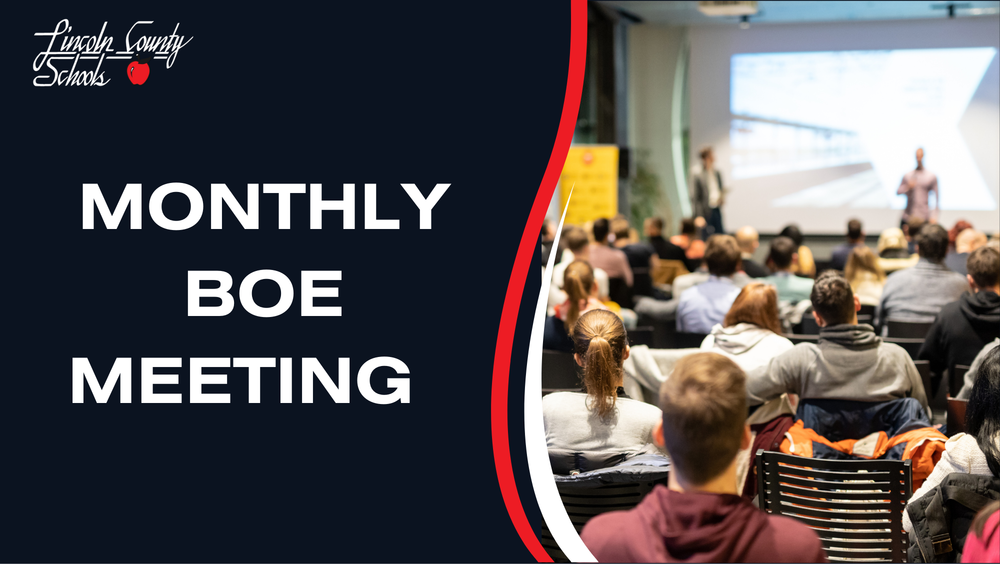 Lincoln County Schools

MONTHLY BOE MEETING